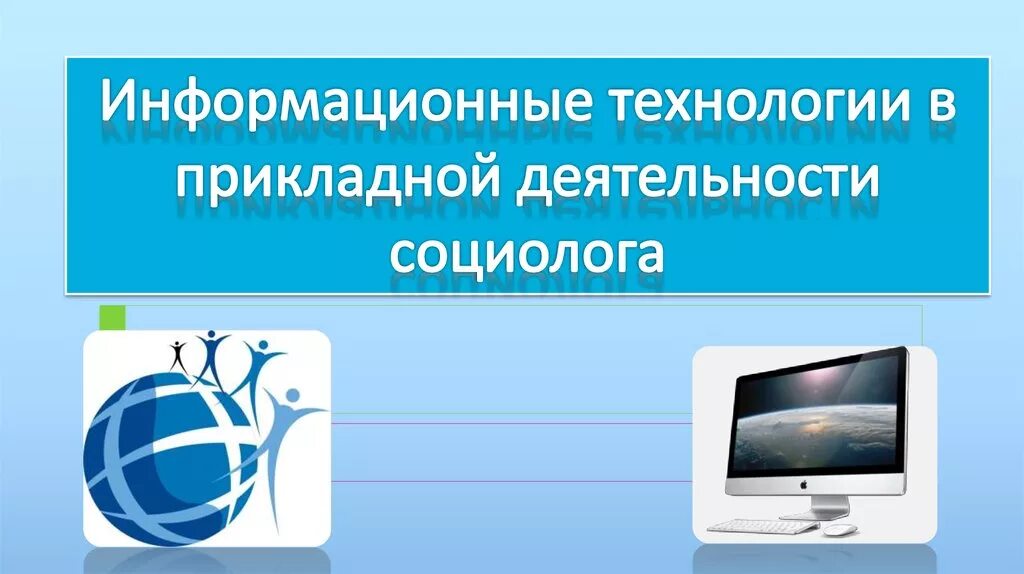 Информационные технологии в прикладной деятельности социолога